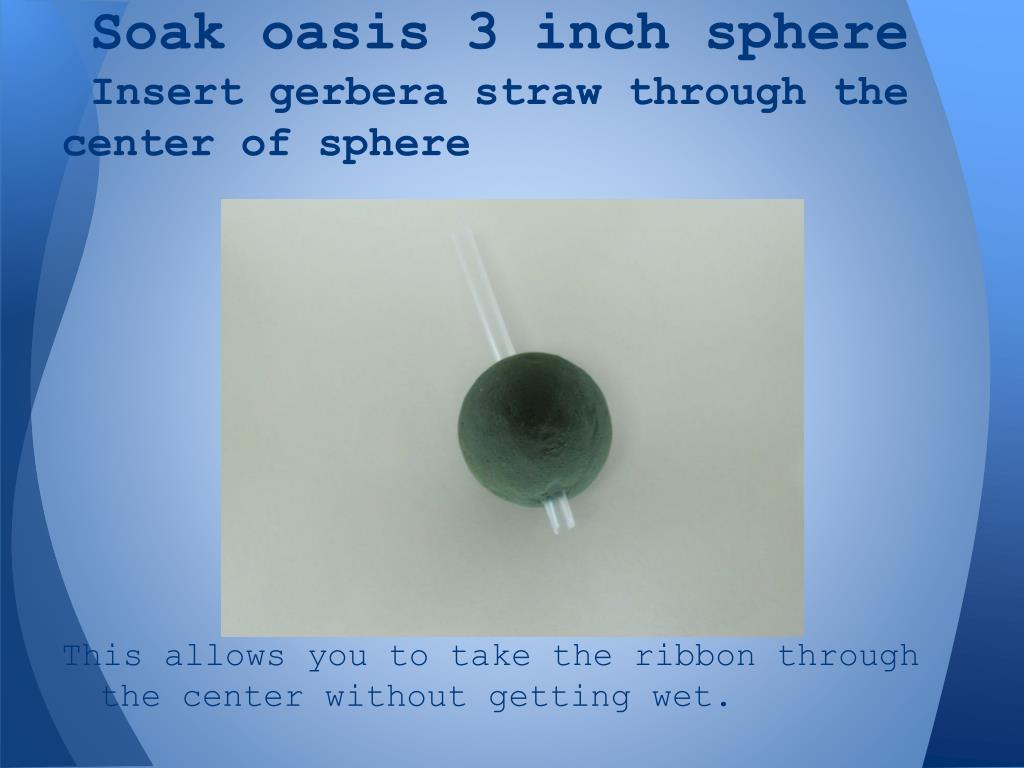 Soak oasis 3 inch sphere
Insert gerbera straw through the center of sphere

This allows you to take the ribbon through the center without getting wet.